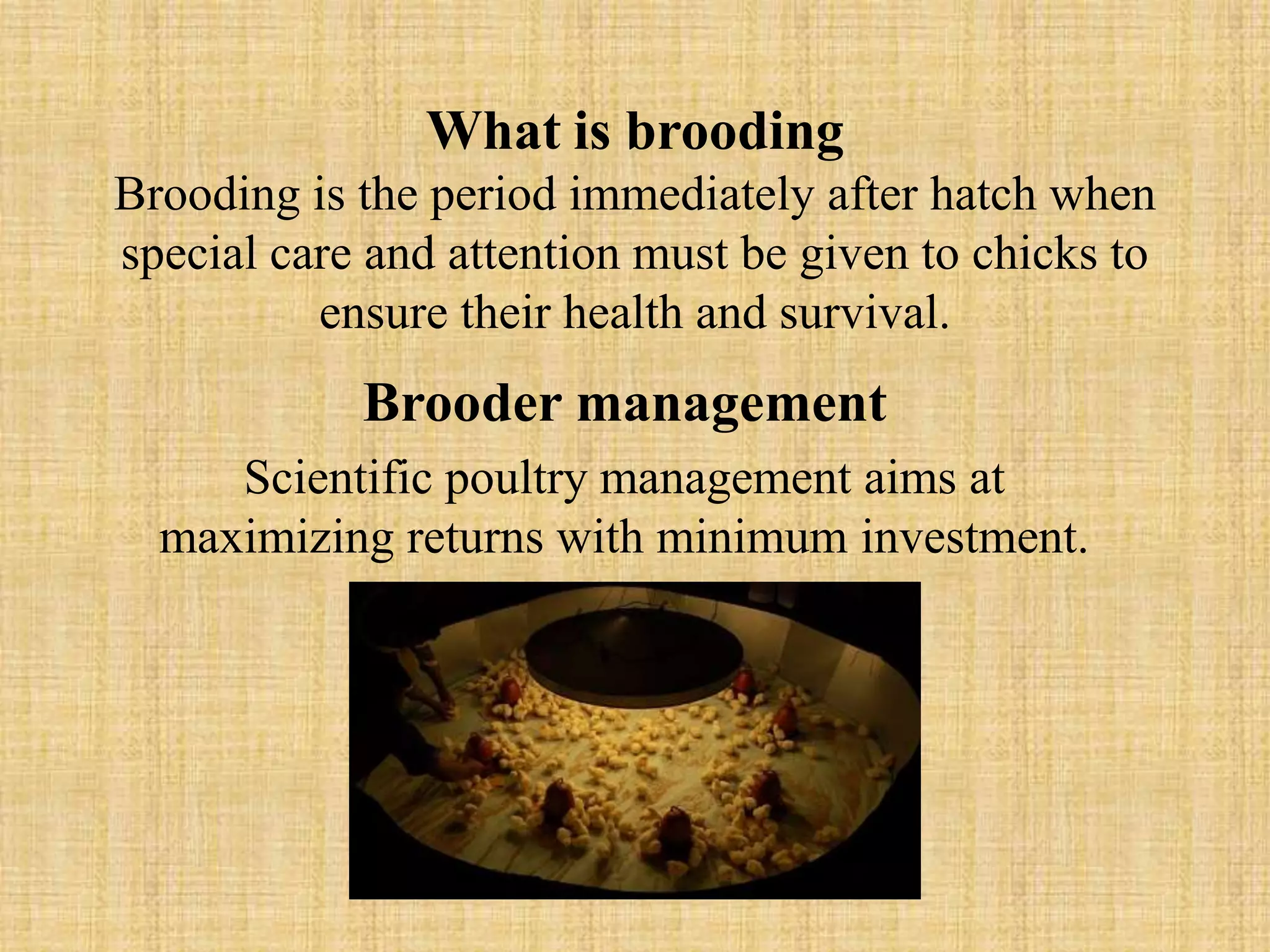 What is brooding

Brooding is the period immediately after hatch when special care and attention must be given to chicks to ensure their health and survival.

Brooder management

Scientific poultry management aims at maximizing returns with minimum investment.